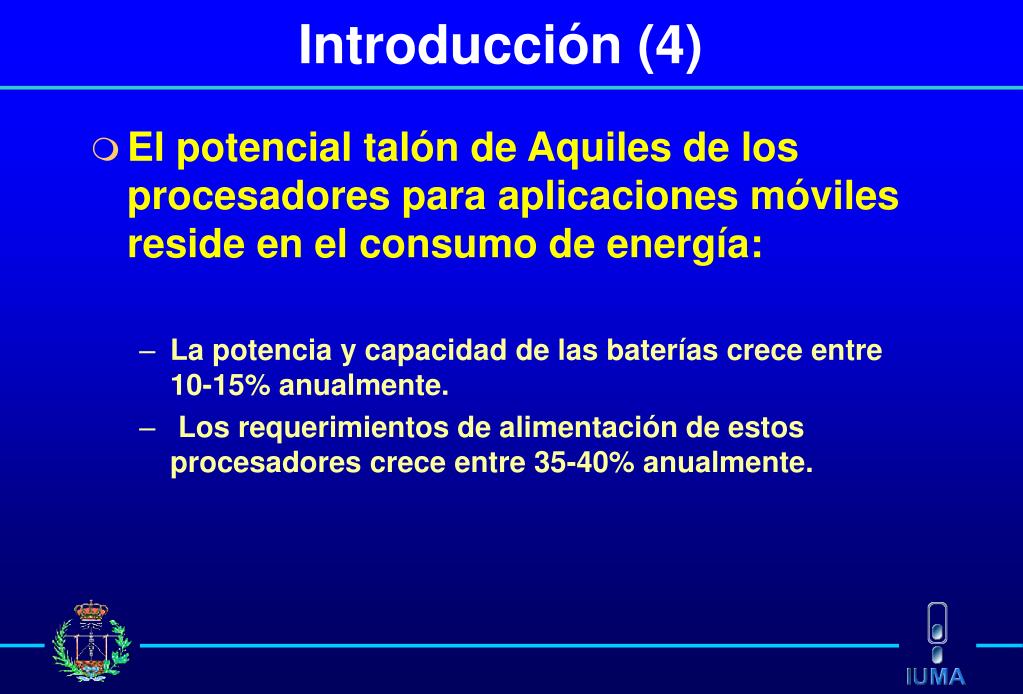 Introducción (4)

El potencial talón de Aquiles de los procesadores para aplicaciones móviles reside en el consumo de energía:

– La potencia y capacidad de las baterías crece entre 10-15% anualmente.

– Los requerimientos de alimentación de estos procesadores crece entre 35-40% anualmente.

IUMA